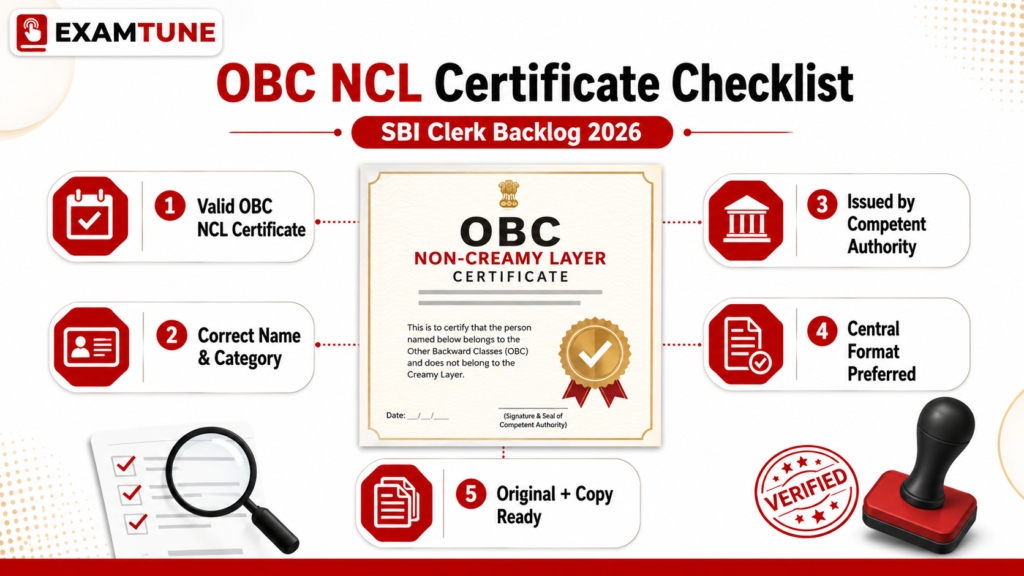 EXAMTUNE

OBC NCL Certificate Checklist

SBI Clerk Backlog 2026

1 Valid OBC NCL Certificate

2 Correct Name & Category

OBC
NON-CREAMY LAYER
CERTIFICATE

This is to certify that the person named below belongs to the Other Backward Classes (OBC) and does not belong to the Creamy Layer.

Date: __/__/____

(Signature & Seal of Competent Authority)

3 Issued by Competent Authority

4 Central Format Preferred

5 Original + Copy Ready

VERIFIED